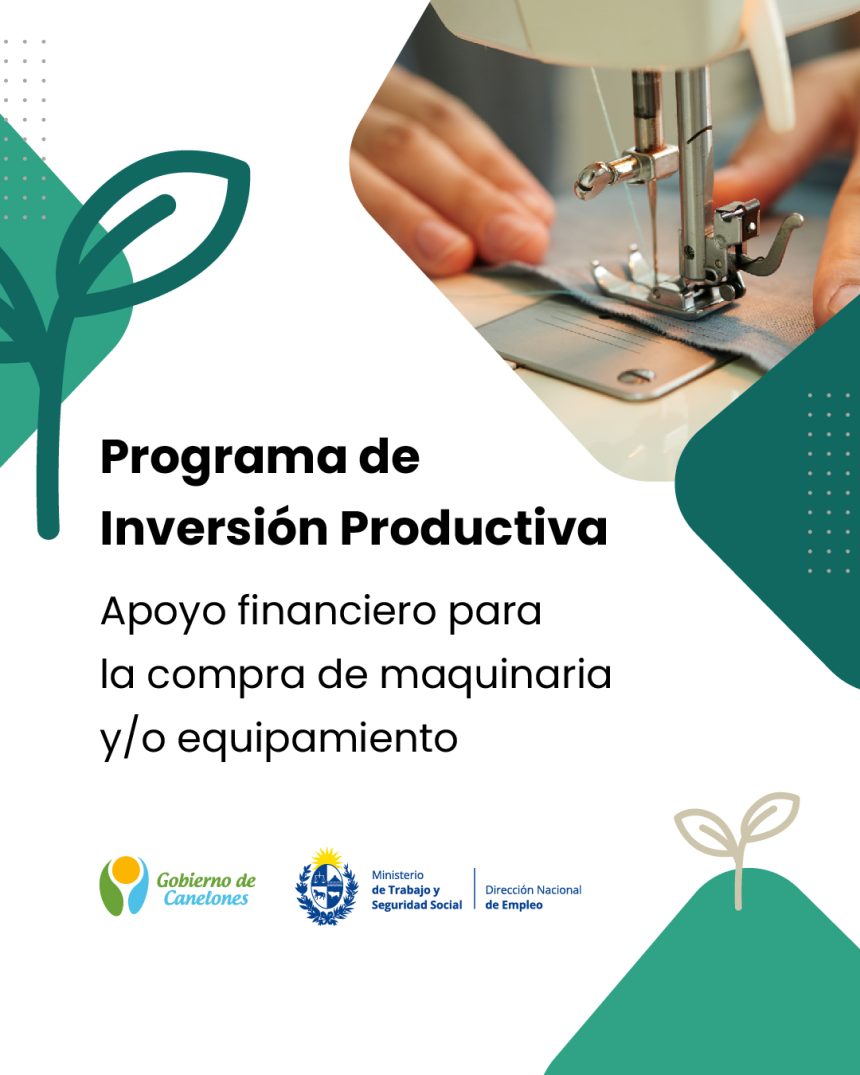 Programa de Inversión Productiva

Apoyo financiero para la compra de maquinaria y/o equipamiento

Gobierno de Canelones

Ministerio de Trabajo y Seguridad Social

Dirección Nacional de Empleo